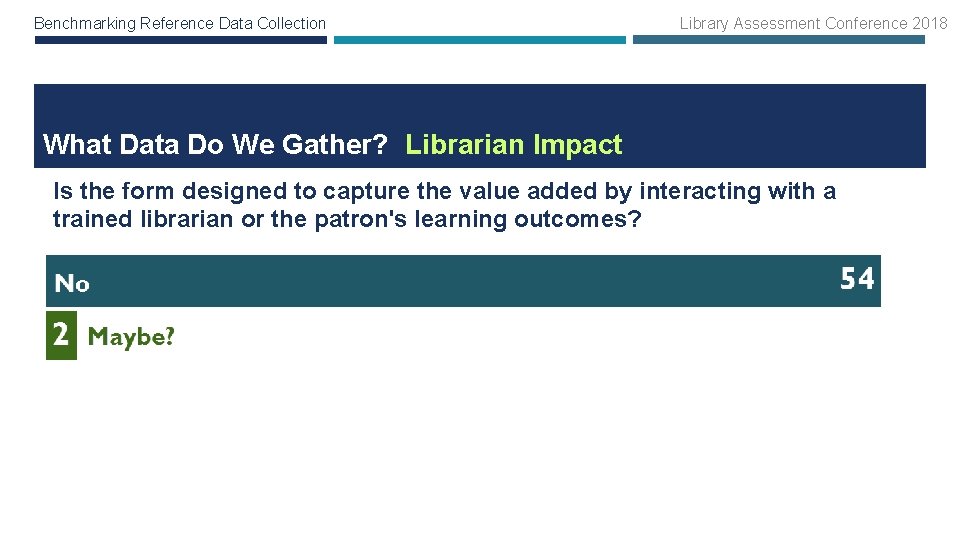 Benchmarking Reference Data Collection

Library Assessment Conference 2018

What Data Do We Gather? Librarian Impact

Is the form designed to capture the value added by interacting with a trained librarian or the patron's learning outcomes?

No

54

2

Maybe?